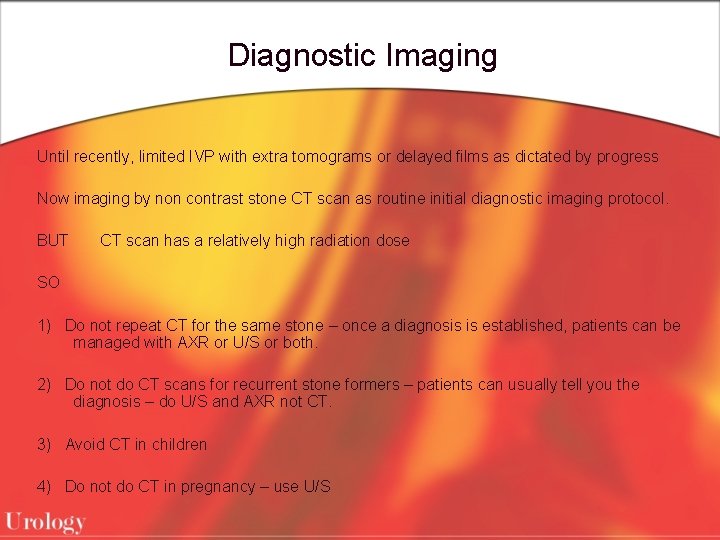 Diagnostic Imaging

Until recently, limited IVP with extra tomograms or delayed films as dictated by progress

Now imaging by non contrast stone CT scan as routine initial diagnostic imaging protocol.

BUT CT scan has a relatively high radiation dose

SO

1) Do not repeat CT for the same stone – once a diagnosis is established, patients can be managed with AXR or U/S or both.

2) Do not do CT scans for recurrent stone formers – patients can usually tell you the diagnosis – do U/S and AXR not CT.

3) Avoid CT in children

4) Do not do CT in pregnancy – use U/S

Urology